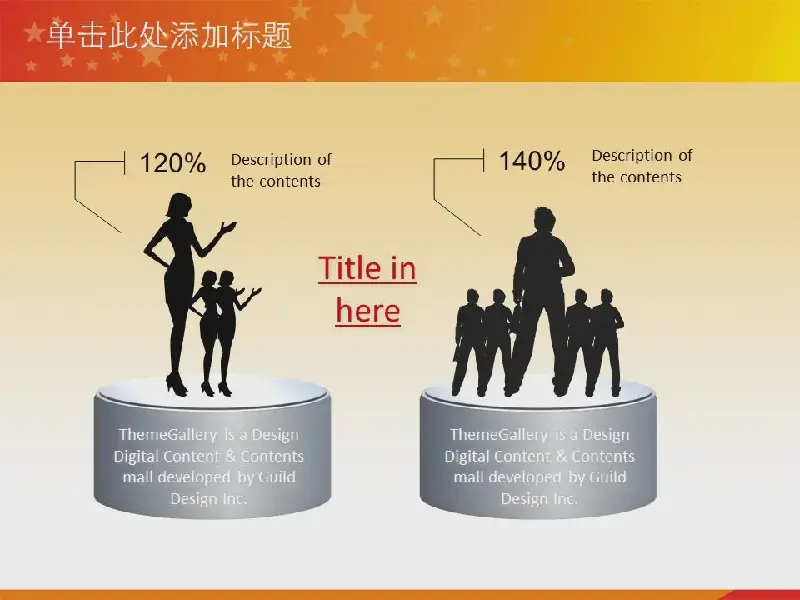 单击此处添加标题

120%

Description of the contents

Title in here

140%

Description of the contents

ThemeGallery is a Design Digital Content & Contents mall developed by Guild Design Inc.

ThemeGallery is a Design Digital Content & Contents mall developed by Guild Design Inc.